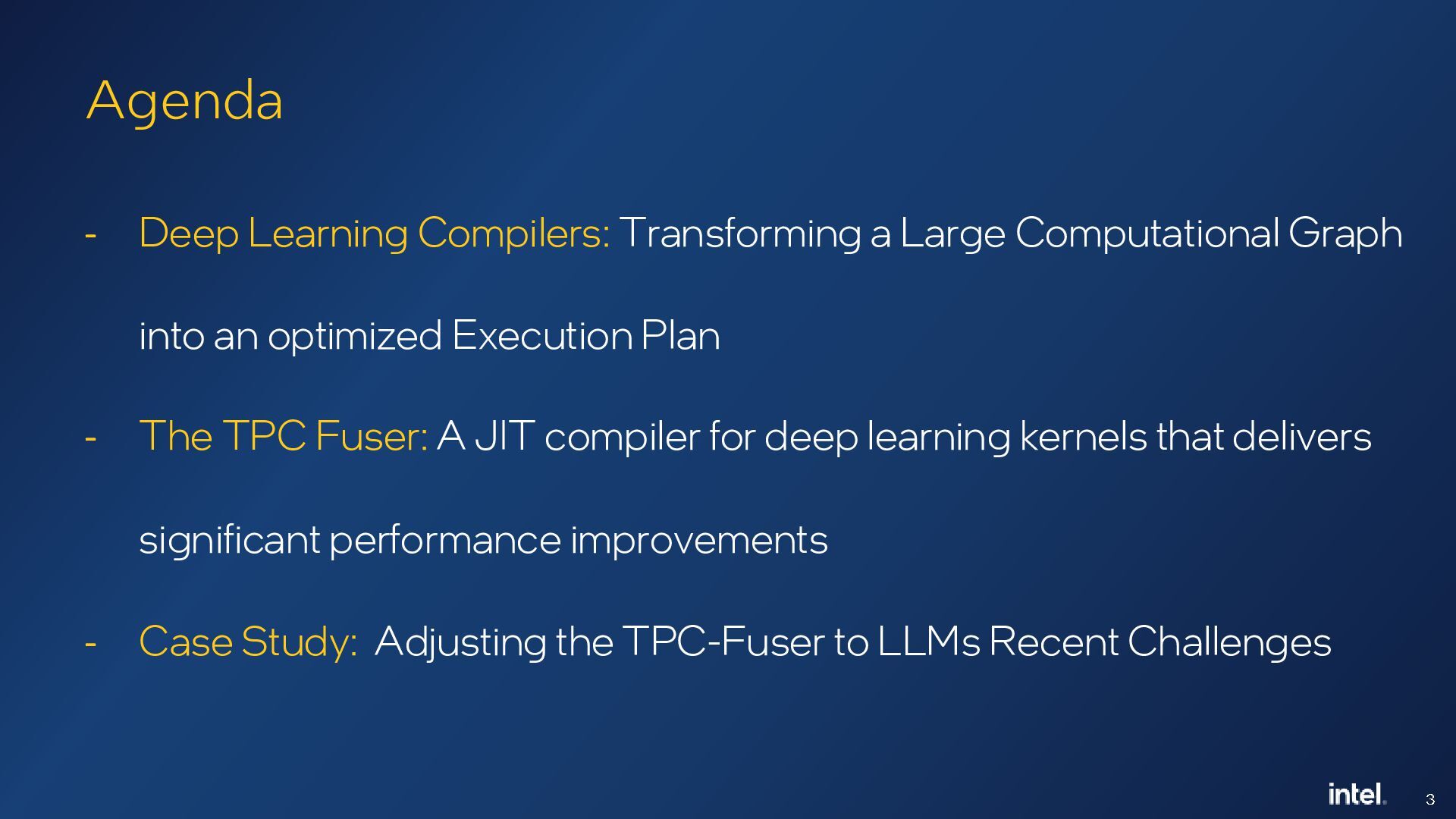 Agenda

- Deep Learning Compilers: Transforming a Large Computational Graph into an optimized Execution Plan

- The TPC Fuser: A JIT compiler for deep learning kernels that delivers significant performance improvements

- Case Study: Adjusting the TPC-Fuser to LLMs Recent Challenges

intel. 3